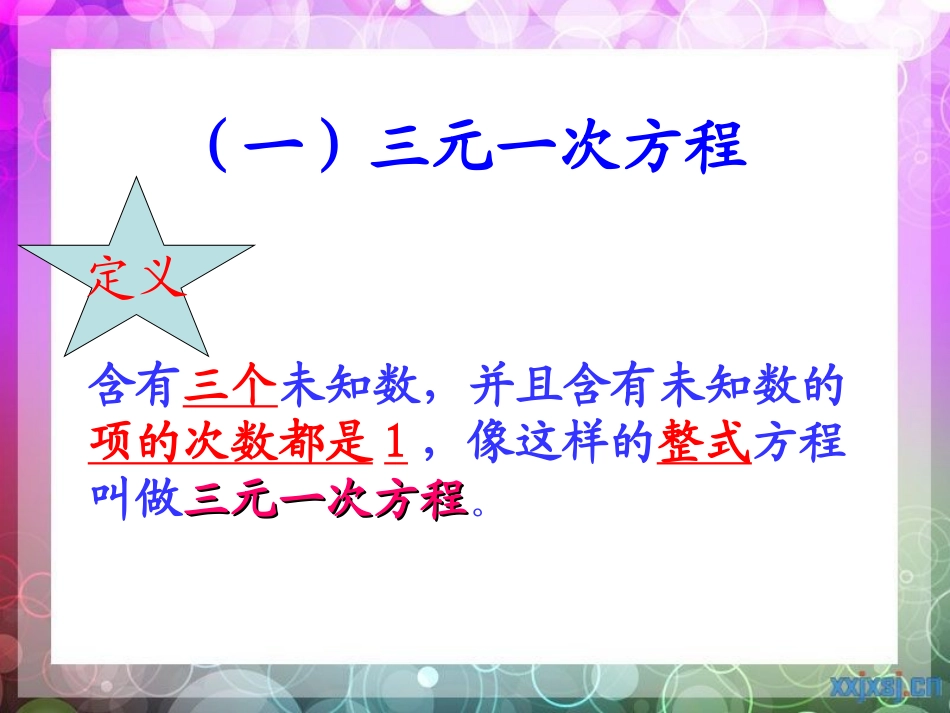 （一）三元一次方程

定义

含有三个未知数，并且含有未知数的项的次数都是 1 ，像这样的整式方程叫做三元一次方程。

xxjxsj.cn